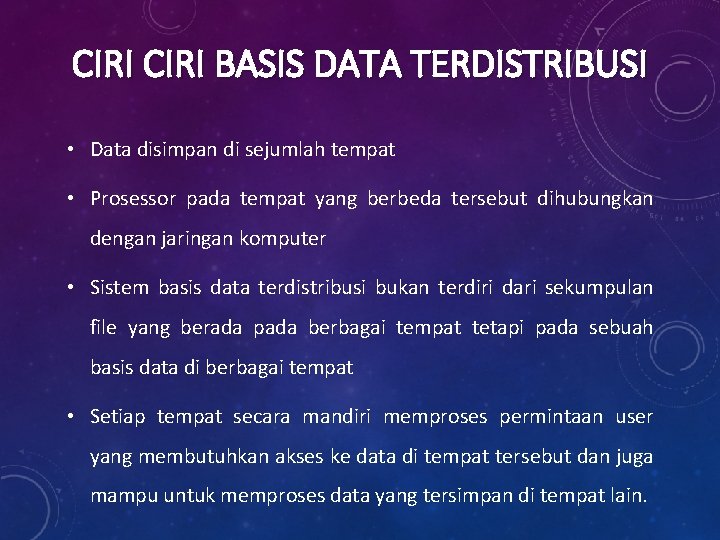 CIRI CIRI BASIS DATA TERDISTRIBUSI

• Data disimpan di sejumlah tempat

• Prosessor pada tempat yang berbeda tersebut dihubungkan dengan jaringan komputer

• Sistem basis data terdistribusi bukan terdiri dari sekumpulan file yang berada pada berbagai tempat tetapi pada sebuah basis data di berbagai tempat

• Setiap tempat secara mandiri memproses permintaan user yang membutuhkan akses ke data di tempat tersebut dan juga mampu untuk memproses data yang tersimpan di tempat lain.